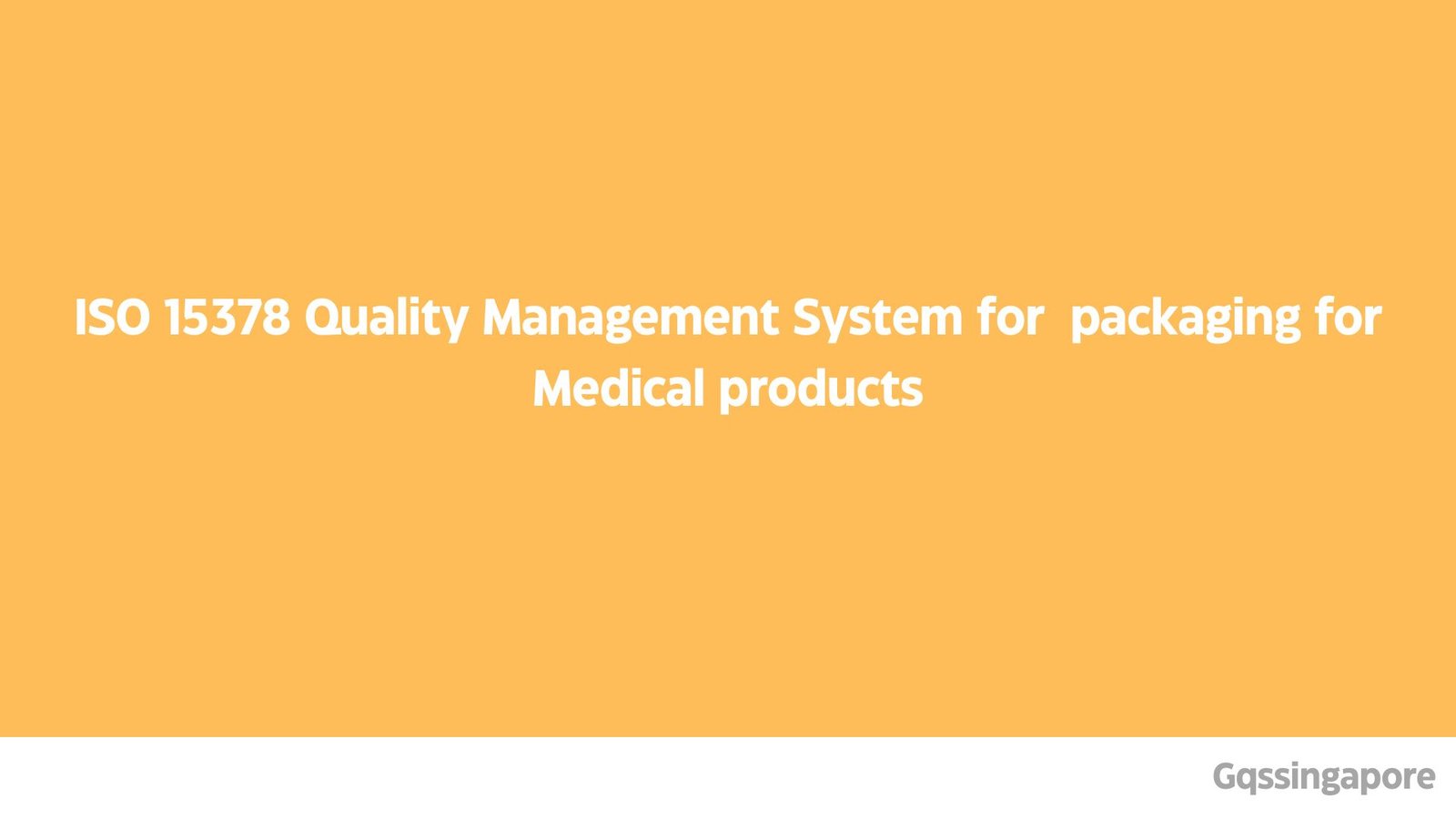 ISO 15378 Quality Management System for packaging for Medical products

Gqssingapore